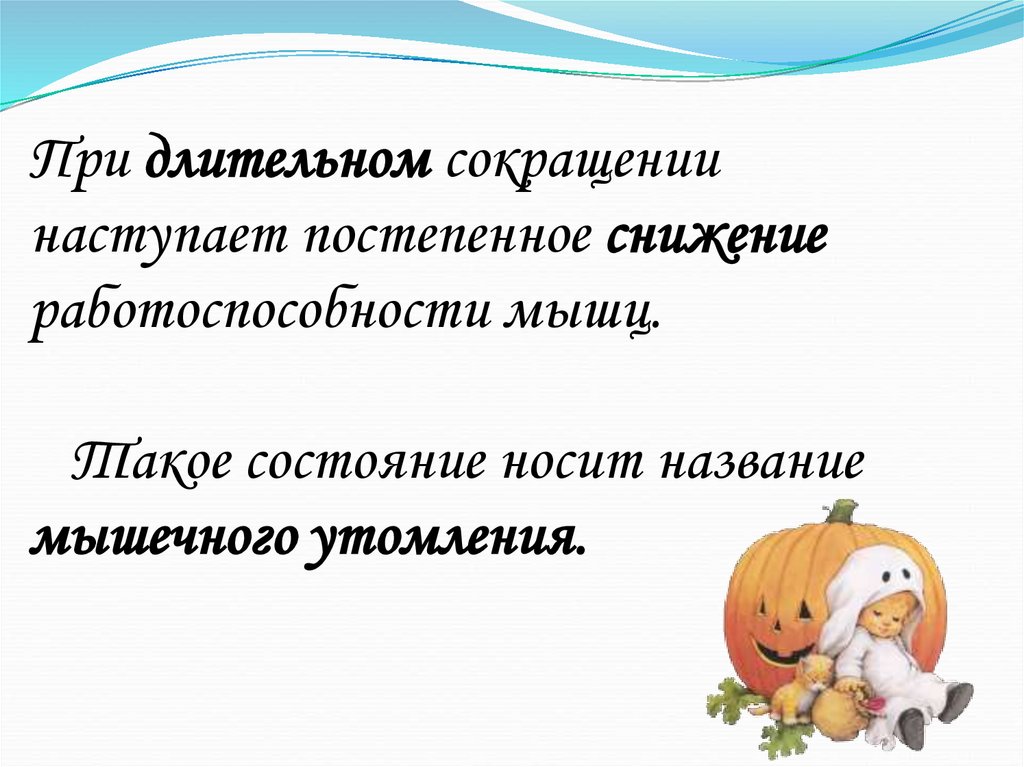 При длительном сокращении наступает постепенное снижение работоспособности мышц.

Такое состояние носит название мышечного утомления.